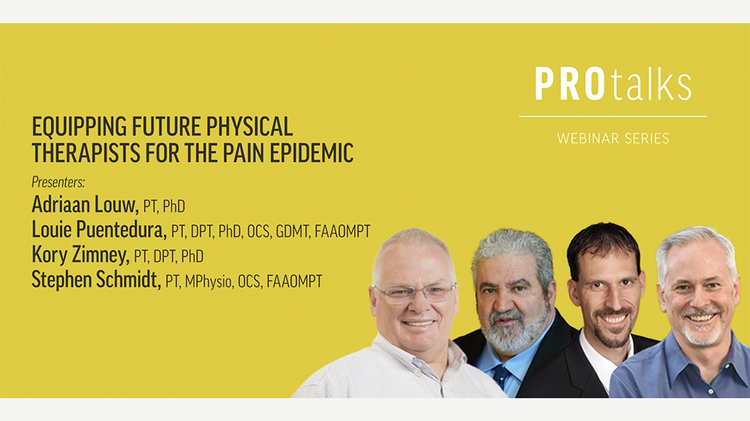 PROtalks
WEBINAR SERIES

EQUIPPING FUTURE PHYSICAL THERAPISTS FOR THE PAIN EPIDEMIC

Presenters:
Adriaan Louw, PT, PhD
Louie Puentedura, PT, DPT, PhD, OCS, GDMT, FAAOMPT
Kory Zimney, PT, DPT, PhD
Stephen Schmidt, PT, MPhysio, OCS, FAAOMPT